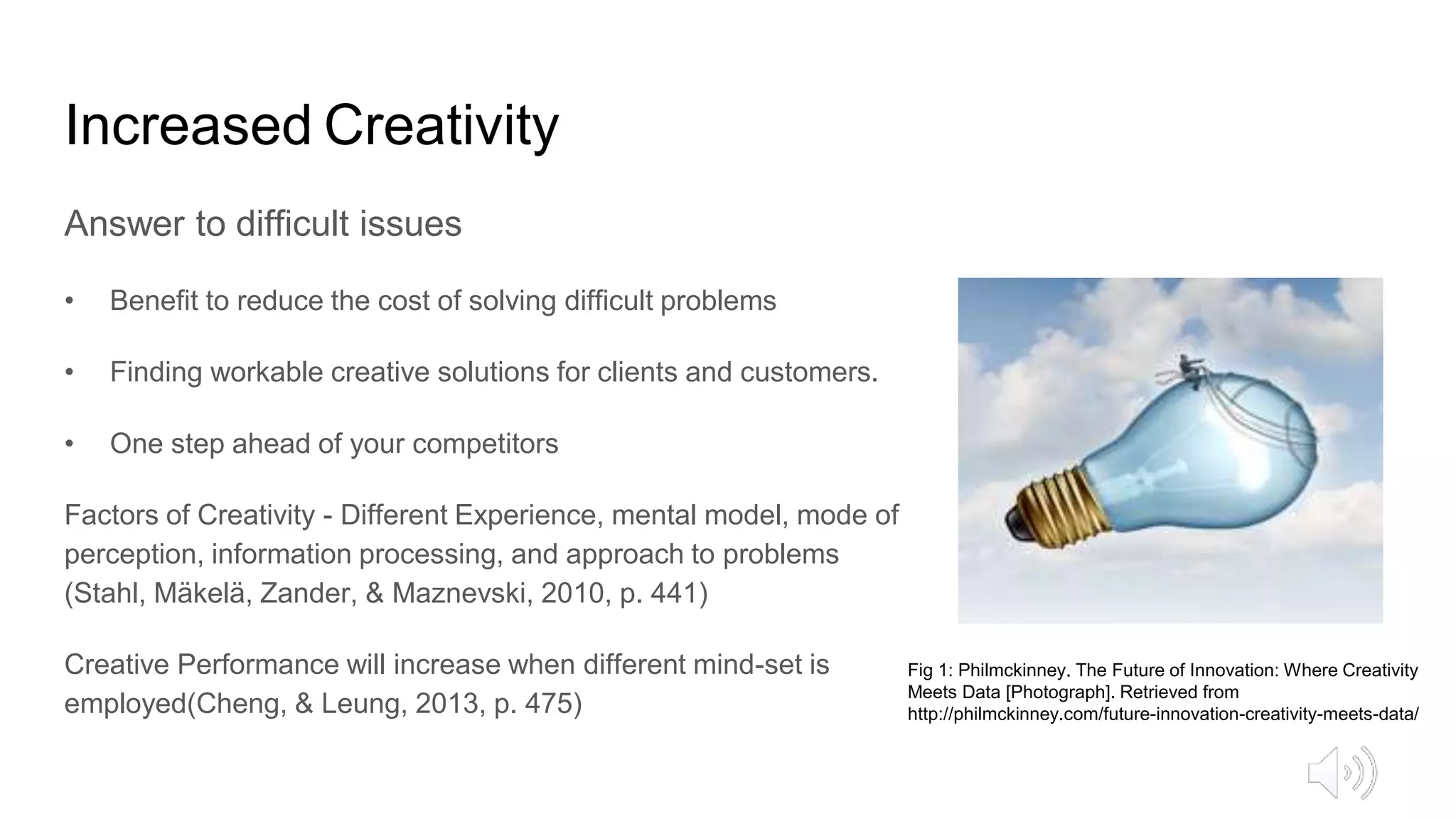 Increased Creativity

Answer to difficult issues

• Benefit to reduce the cost of solving difficult problems

• Finding workable creative solutions for clients and customers.

• One step ahead of your competitors

Factors of Creativity - Different Experience, mental model, mode of perception, information processing, and approach to problems (Stahl, Mäkelä, Zander, & Maznevski, 2010, p. 441)

Creative Performance will increase when different mind-set is employed(Cheng, & Leung, 2013, p. 475)

Fig 1: Philmckinney. The Future of Innovation: Where Creativity Meets Data [Photograph]. Retrieved from http://philmckinney.com/future-innovation-creativity-meets-data/